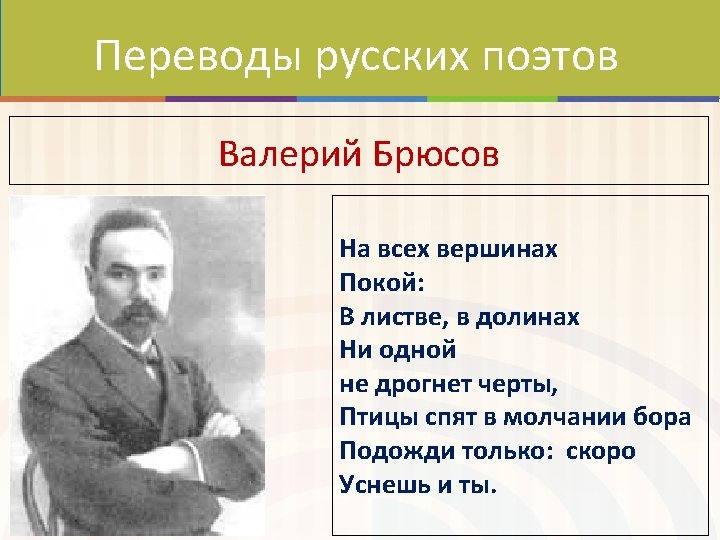 Переводы русских поэтов

Валерий Брюсов

На всех вершинах
Покой:
В листве, в долинах
Ни одной
не дрогнет черты,
Птицы спят в молчании бора
Подожди только: скоро
Уснешь и ты.